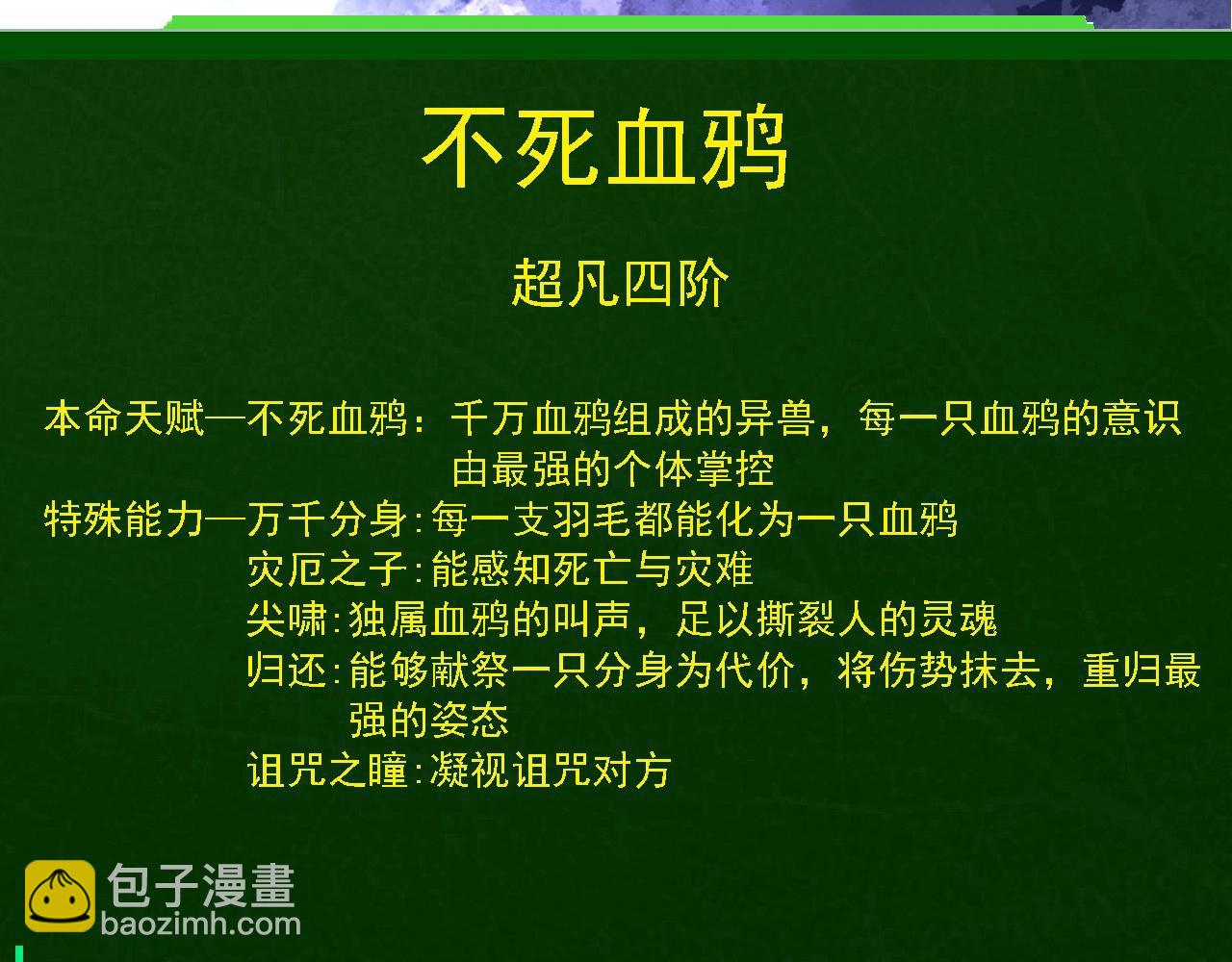 不死血鸦

超凡四阶

本命天赋—不死血鸦：千万血鸦组成的异兽，每一只血鸦的意识由最强的个体掌控

特殊能力—万千分身:每一支羽毛都能化为一只血鸦

灾厄之子:能感知死亡与灾难

尖啸:独属血鸦的叫声，足以撕裂人的灵魂

归还:能够献祭一只分身为代价，将伤势抹去，重归最强的姿态

诅咒之瞳:凝视诅咒对方

包子漫畫
baozimh.com